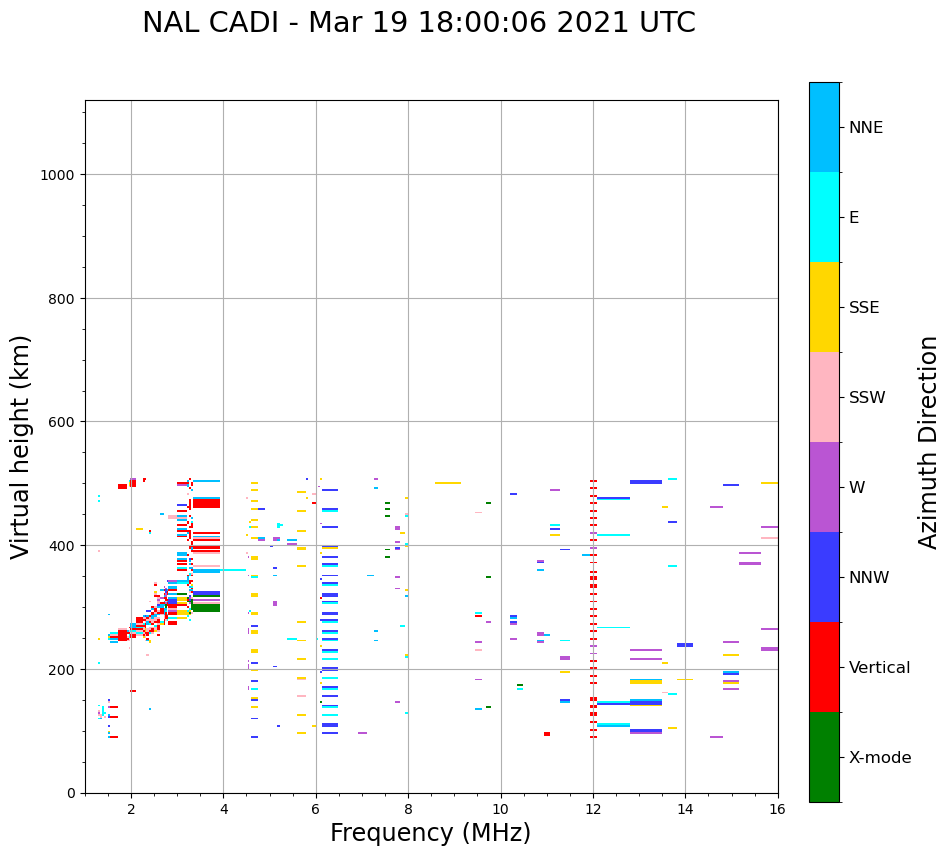 NAL CADI - Mar 19 18:00:06 2021 UTC

Virtual height (km)

1000
800
600
400
200
0

2
4
6
8
10
12
14
16

Frequency (MHz)

NNE
E
SSE
SSW
W
NNW
Vertical
X-mode

Azimuth Direction